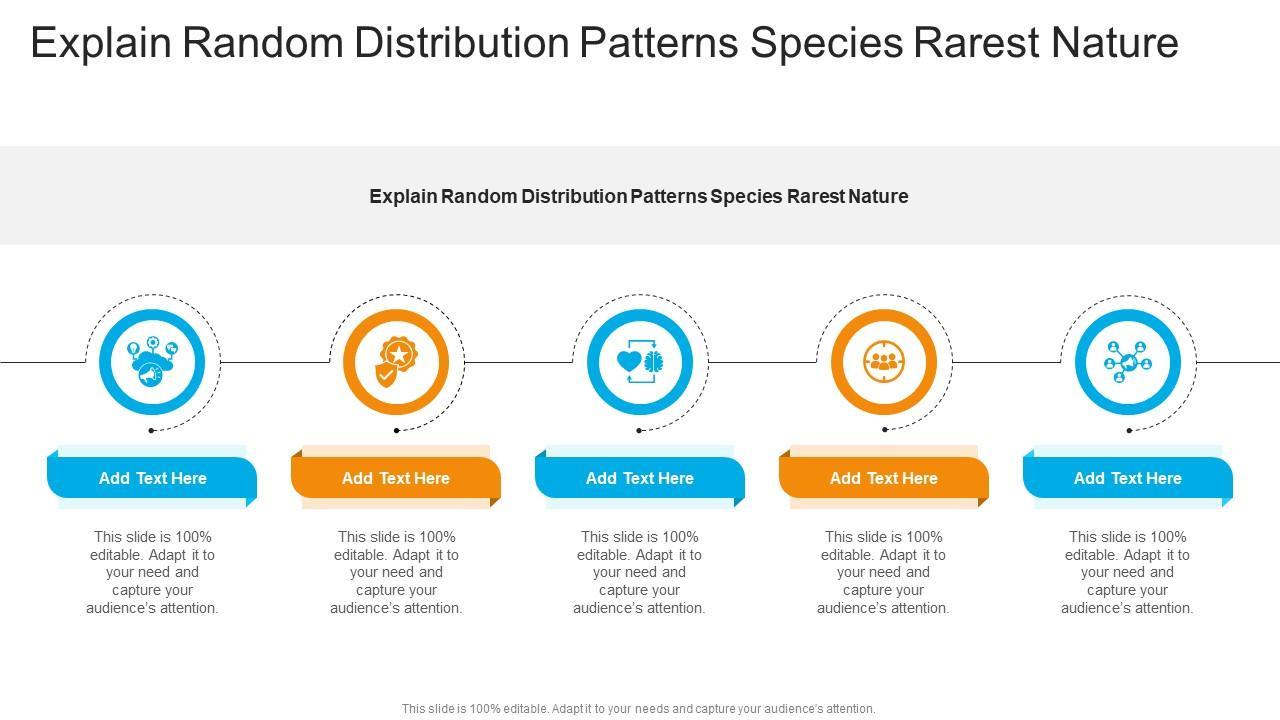 Explain Random Distribution Patterns Species Rarest Nature

Explain Random Distribution Patterns Species Rarest Nature

Add Text Here

This slide is 100% editable. Adapt it to your need and capture your audience's attention.

Add Text Here

This slide is 100% editable. Adapt it to your need and capture your audience's attention.

Add Text Here

This slide is 100% editable. Adapt it to your need and capture your audience's attention.

Add Text Here

This slide is 100% editable. Adapt it to your need and capture your audience's attention.

Add Text Here

This slide is 100% editable. Adapt it to your need and capture your audience's attention.

This slide is 100% editable. Adapt it to your needs and capture your audience's attention.